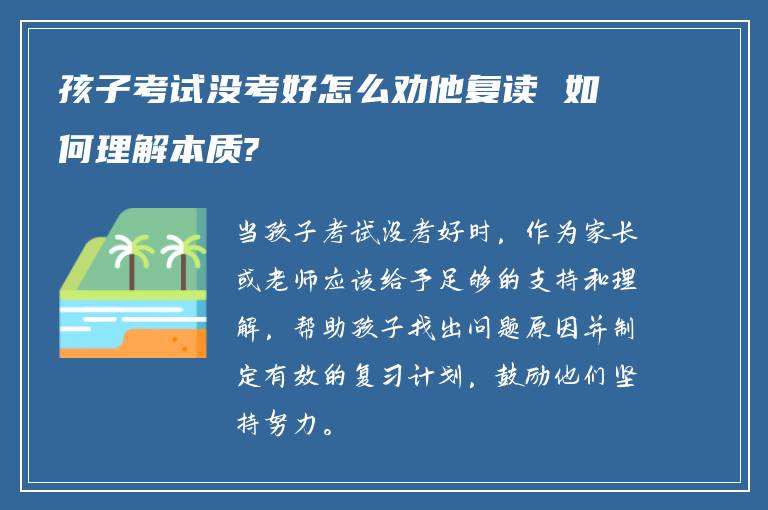 孩子考试没考好怎么劝他复读 如何理解本质?

当孩子考试没考好时，作为家长或老师应该给予足够的支持和理解，帮助孩子找出问题原因并制定有效的复习计划，鼓励他们坚持努力。